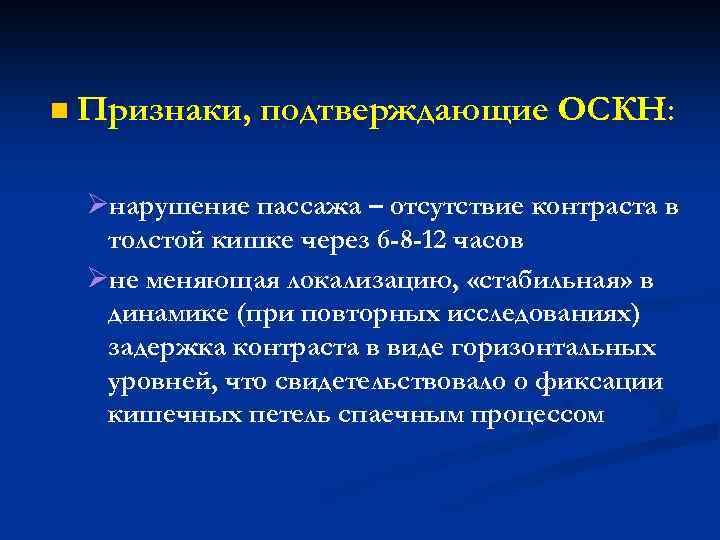 Признаки, подтверждающие ОСКН:

нарушение пассажа – отсутствие контраста в толстой кишке через 6-8-12 часов

не меняющая локализацию, «стабильная» в динамике (при повторных исследованиях) задержка контраста в виде горизонтальных уровней, что свидетельствовало о фиксации кишечных петель спаечным процессом